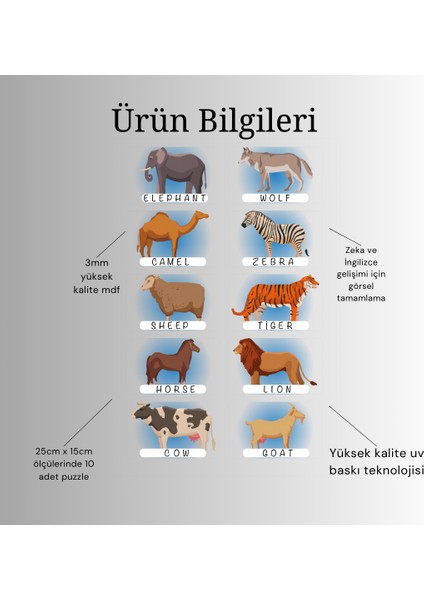 Ürün Bilgileri

ELEPHANT

WOLF

CAMEL

ZEBRA

SHEEP

TİGER

HORSE

LION

COW

GOAT

3mm yüksek kalite mdf

Zeka ve İngilizce gelişimi için görsel tamamlama

25cm x 15cm ölçülerinde 10 adet puzzle

Yüksek kalite uv baskı teknolojisi